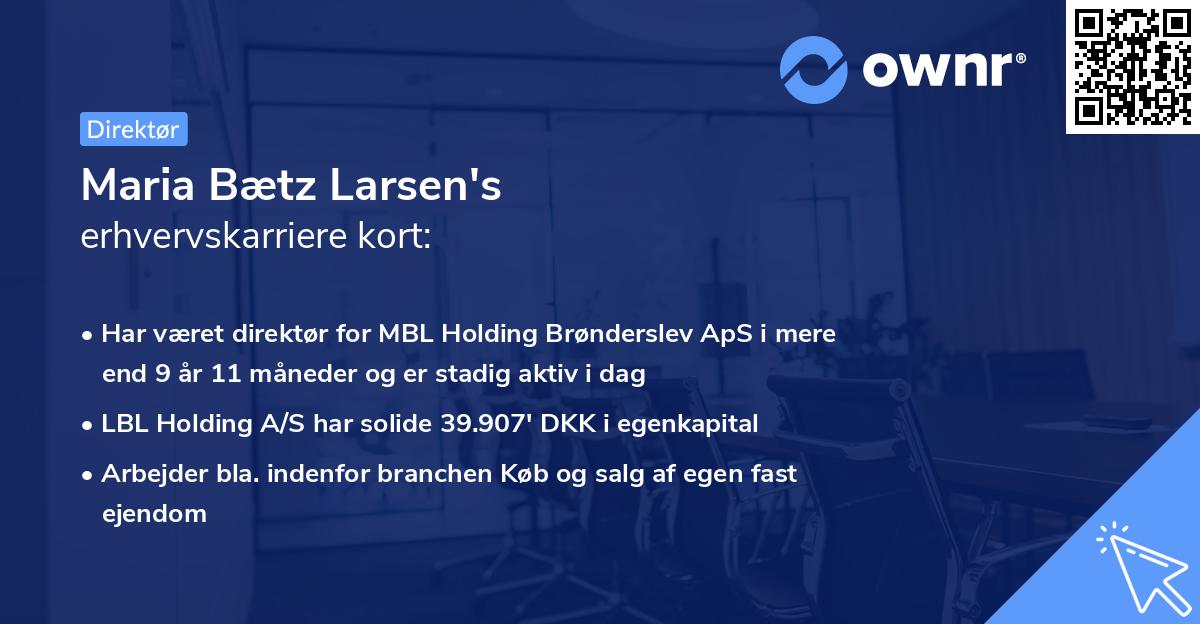 ownr®

Direktør

Maria Bætz Larsen's
erhvervskarriere kort:

• Har været direktør for MBL Holding Brønderslev ApS i mere end 9 år 11 måneder og er stadig aktiv i dag
• LBL Holding A/S har solide 39.907' DKK i egenkapital
• Arbejder bla. indenfor branchen Køb og salg af egen fast ejendom